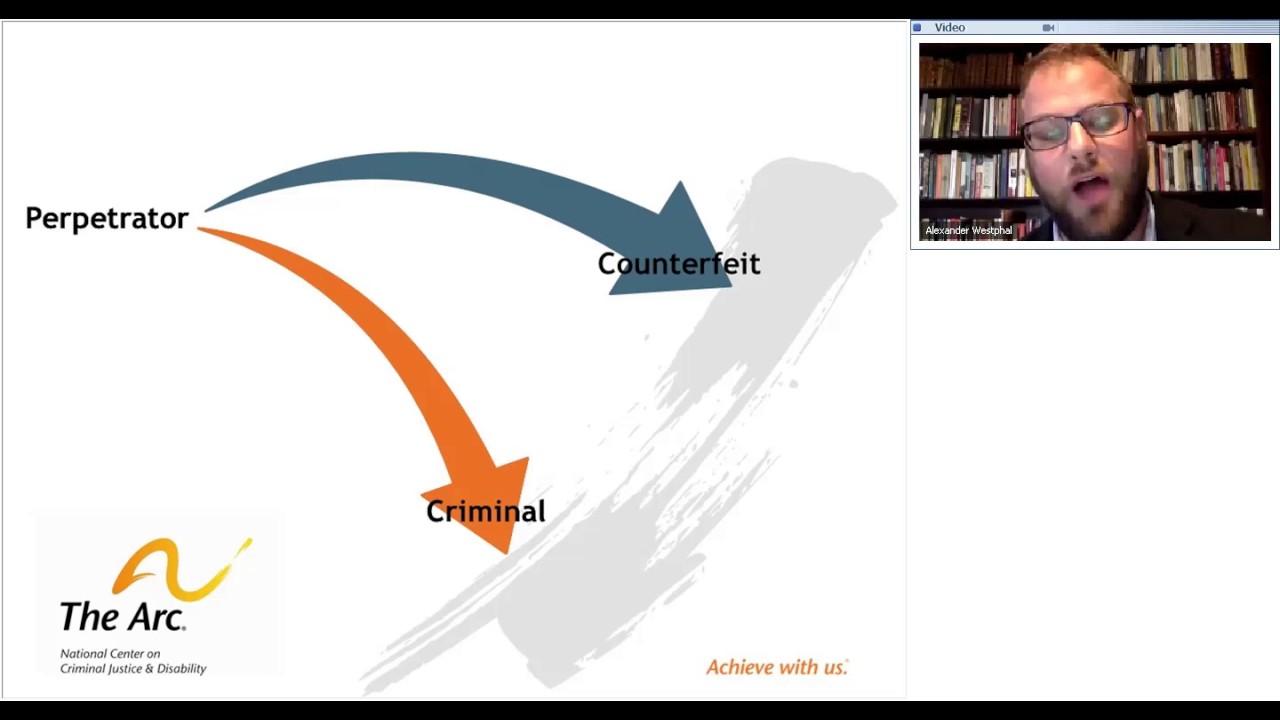 Perpetrator

Counterfeit

Criminal

The Arc.
National Center on Criminal Justice & Disability

Achieve with us.

Video

Alexander Westphal